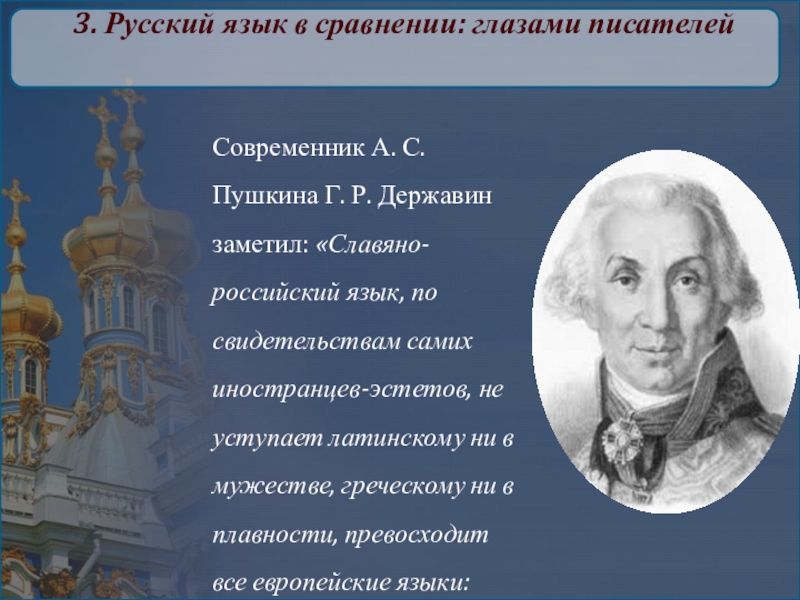 3. Русский язык в сравнении: глазами писателей

Современник А. С. Пушкина Г. Р. Державин заметил: «Славяно-российский язык, по свидетельствам самих иностранцев-эстетов, не уступает латинскому ни в мужестве, греческому ни в плавности, превосходит все европейские языки: